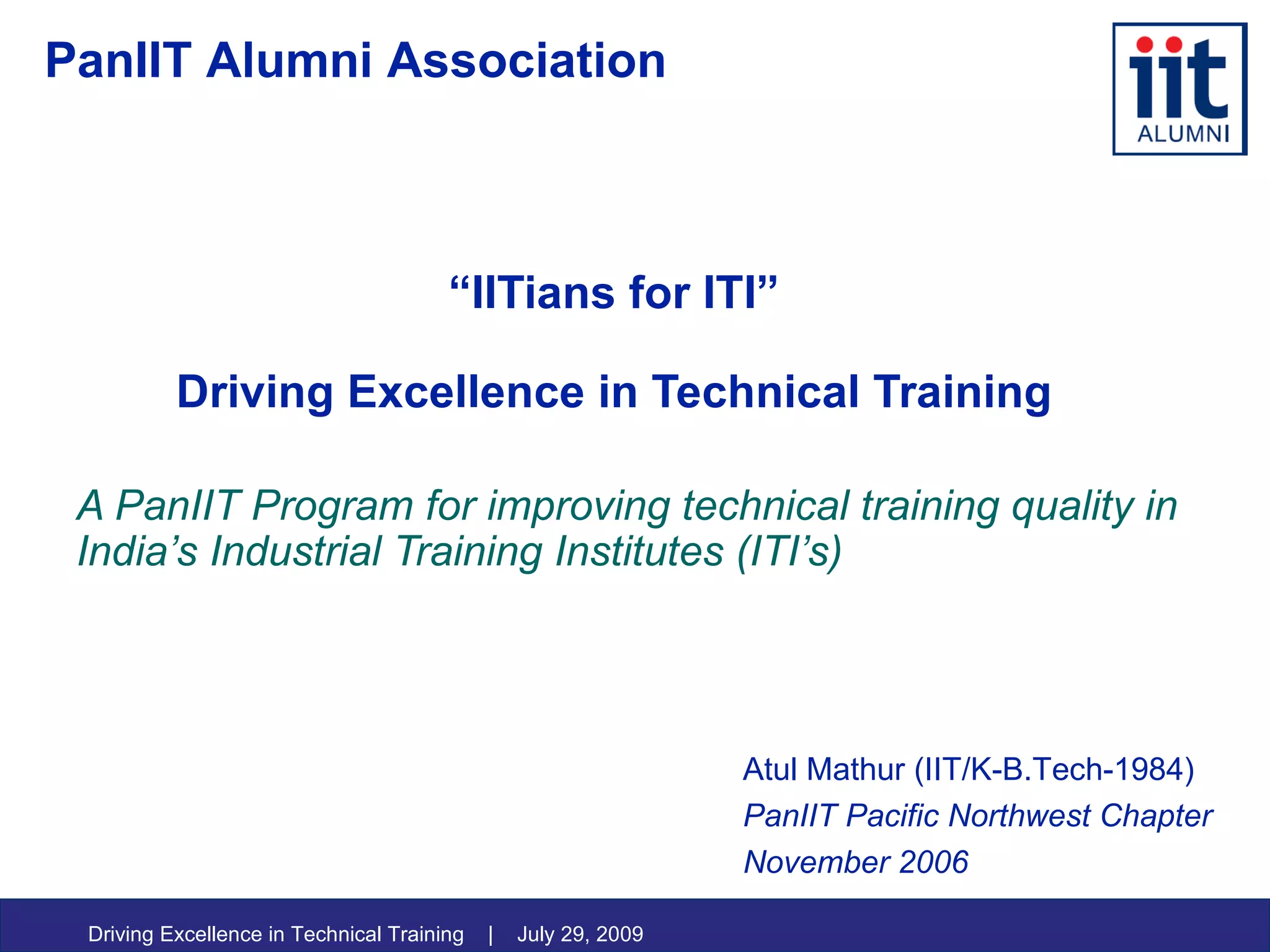 PanIIT Alumni Association

iit
ALUMNI

“IITians for ITI”

Driving Excellence in Technical Training

A PanIIT Program for improving technical training quality in India’s Industrial Training Institutes (ITI’s)

Atul Mathur (IIT/K-B.Tech-1984)
PanIIT Pacific Northwest Chapter
November 2006

Driving Excellence in Technical Training | July 29, 2009